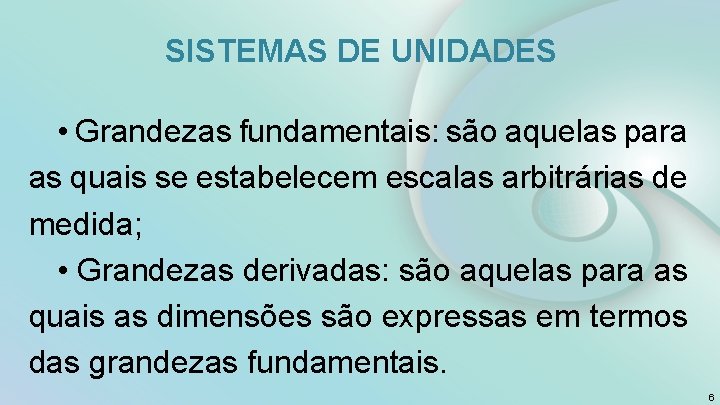 SISTEMAS DE UNIDADES

• Grandezas fundamentais: são aquelas para as quais se estabelecem escalas arbitrárias de medida;

• Grandezas derivadas: são aquelas para as quais as dimensões são expressas em termos das grandezas fundamentais.

6